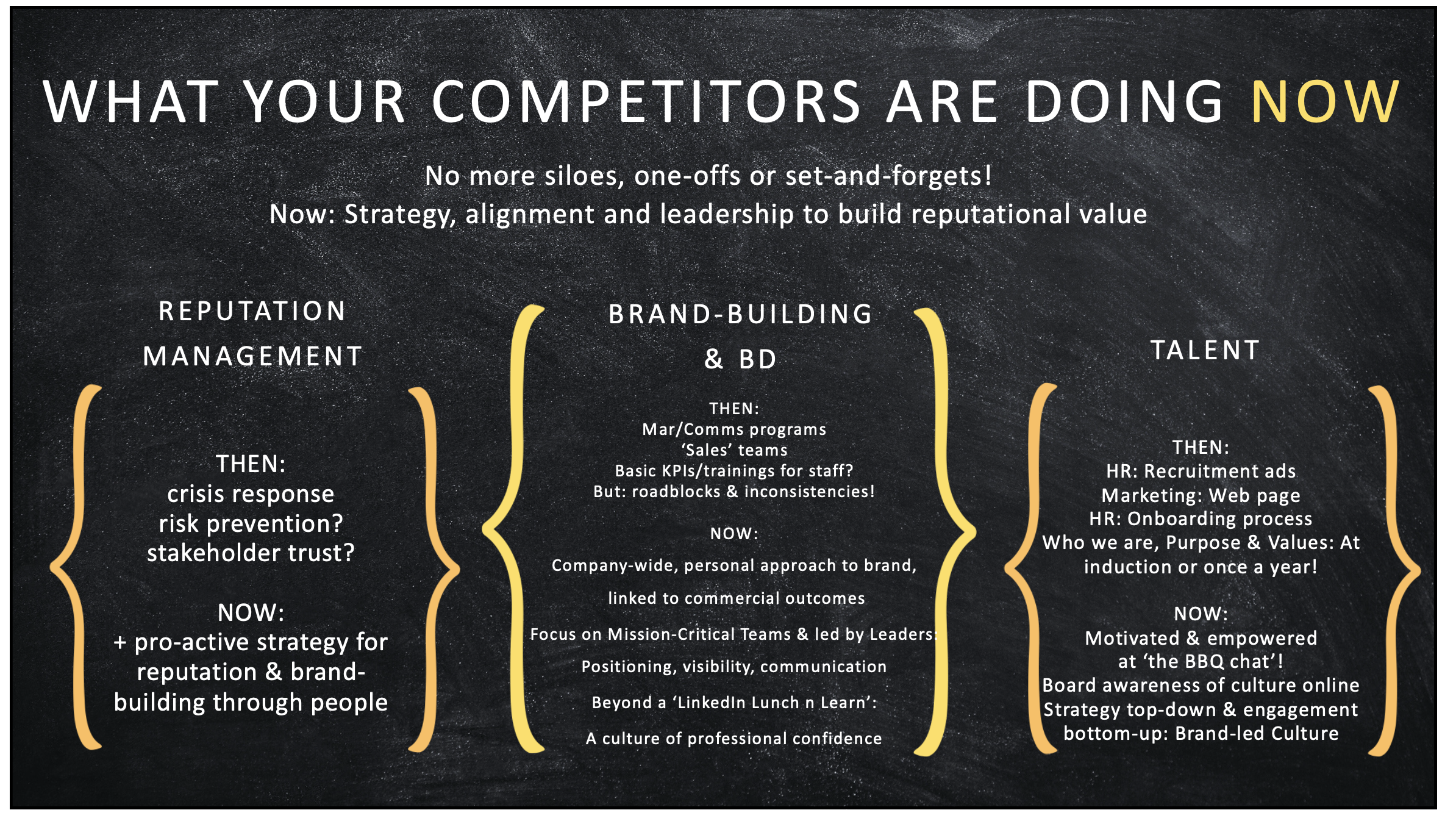 WHAT YOUR COMPETITORS ARE DOING NOW

No more siloes, one-offs or set-and-forgets!
Now: Strategy, alignment and leadership to build reputational value

REPUTATION MANAGEMENT

THEN:
crisis response
risk prevention?
stakeholder trust?

NOW:
+ pro-active strategy for reputation & brand-building through people

BRAND-BUILDING & BD

THEN:
Mar/Comms programs
'Sales' teams
Basic KPIs/trainings for staff?
But: roadblocks & inconsistencies!

NOW:
Company-wide, personal approach to brand,
linked to commercial outcomes
Focus on Mission-Critical Teams & led by Leaders:
Positioning, visibility, communication
Beyond a 'LinkedIn Lunch n Learn':
A culture of professional confidence

TALENT

THEN:
HR: Recruitment ads
Marketing: Web page
HR: Onboarding process
Who we are, Purpose & Values: At induction or once a year!

NOW:
Motivated & empowered at 'the BBQ chat'!
Board awareness of culture online
Strategy top-down & engagement bottom-up: Brand-led Culture